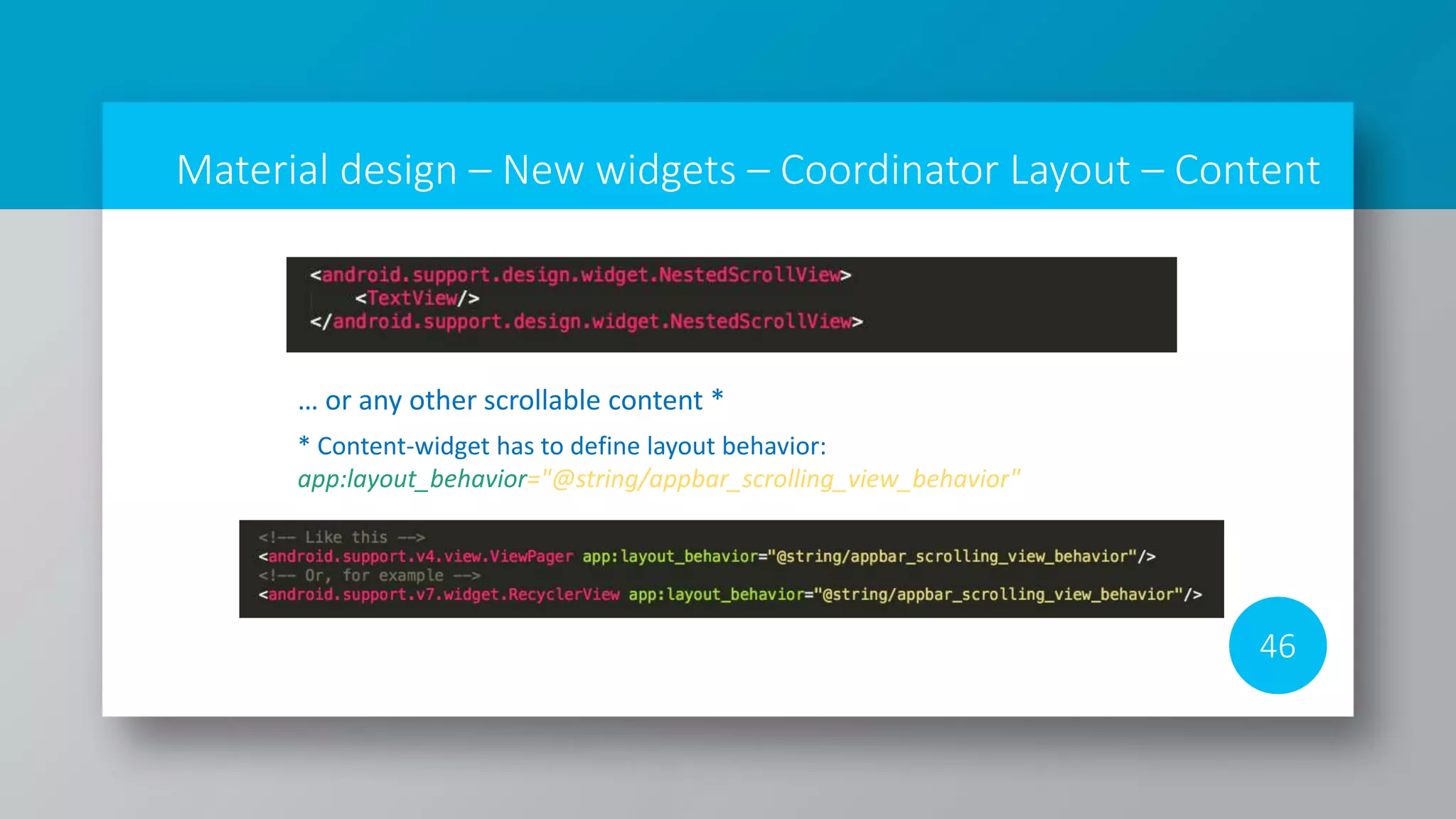 Material design – New widgets – Coordinator Layout – Content

<android.support.design.widget.NestedScrollView>
    <TextView/>
</android.support.design.widget.NestedScrollView>

… or any other scrollable content *

* Content-widget has to define layout behavior:
app:layout_behavior="@string/appbar_scrolling_view_behavior"

<!-- Like this -->
<android.support.v4.view.ViewPager app:layout_behavior="@string/appbar_scrolling_view_behavior"/>
<!-- Or, for example -->
<android.support.v7.widget.RecyclerView app:layout_behavior="@string/appbar_scrolling_view_behavior"/>

46